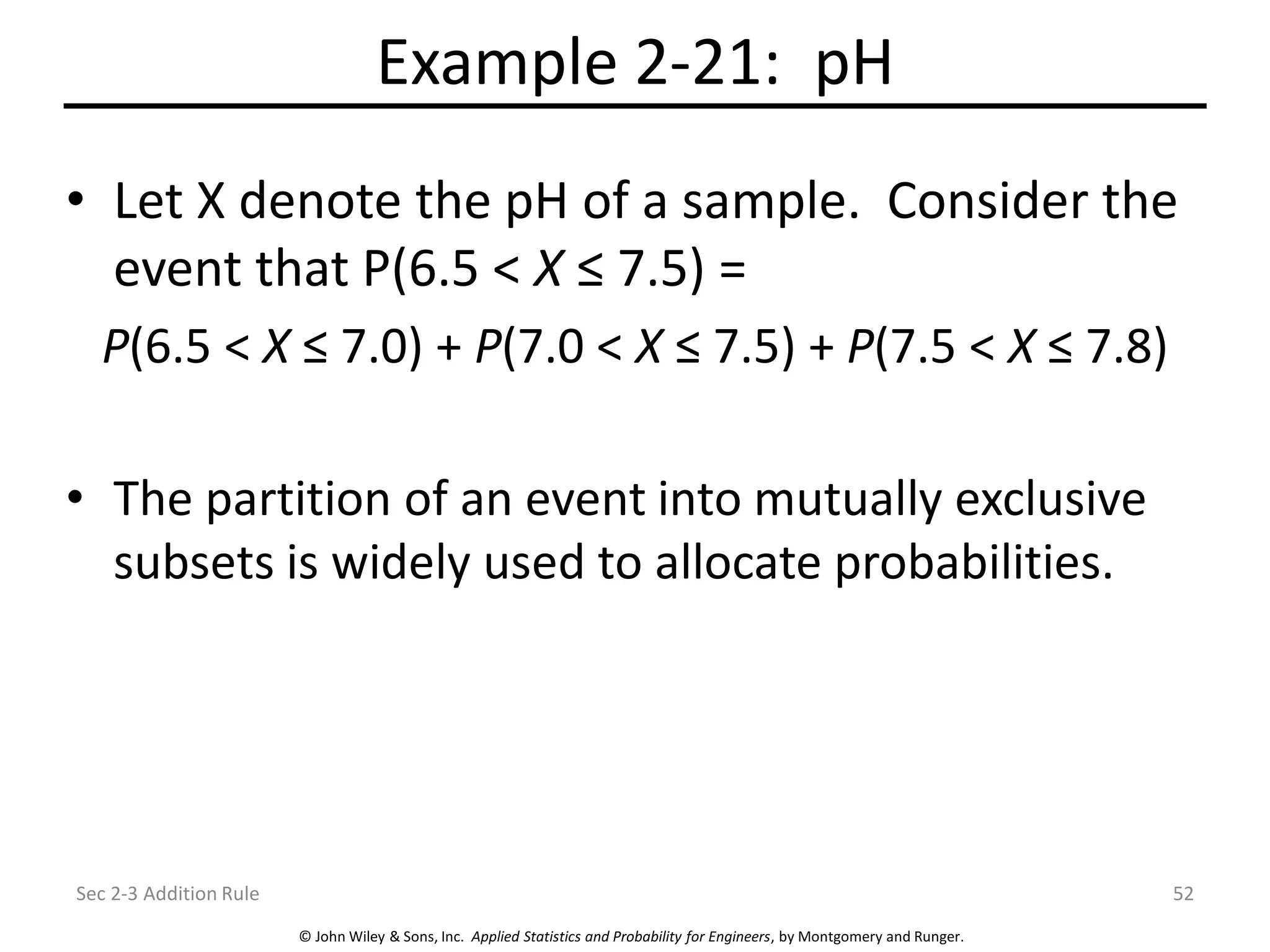 Example 2-21: pH

• Let X denote the pH of a sample. Consider the event that $P(6.5 < X \leq 7.5) =$

$P(6.5 < X \leq 7.0) + P(7.0 < X \leq 7.5) + P(7.5 < X \leq 7.8)$

• The partition of an event into mutually exclusive subsets is widely used to allocate probabilities.

Sec 2-3 Addition Rule

52

© John Wiley & Sons, Inc. Applied Statistics and Probability for Engineers, by Montgomery and Runger.